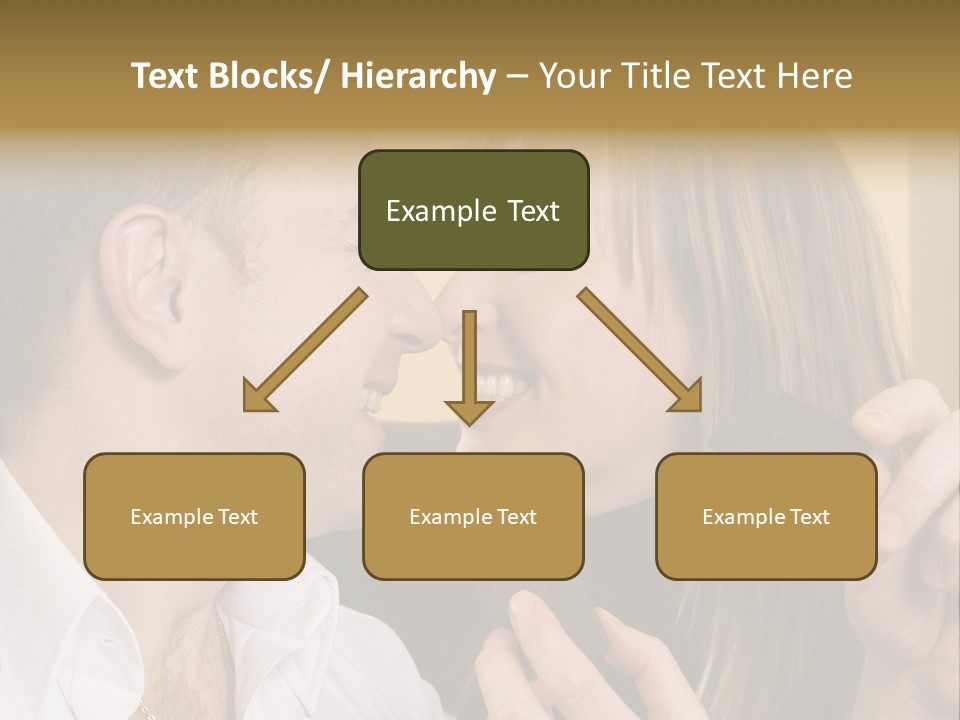 Text Blocks/ Hierarchy – Your Title Text Here

Example Text

Example Text

Example Text

Example Text